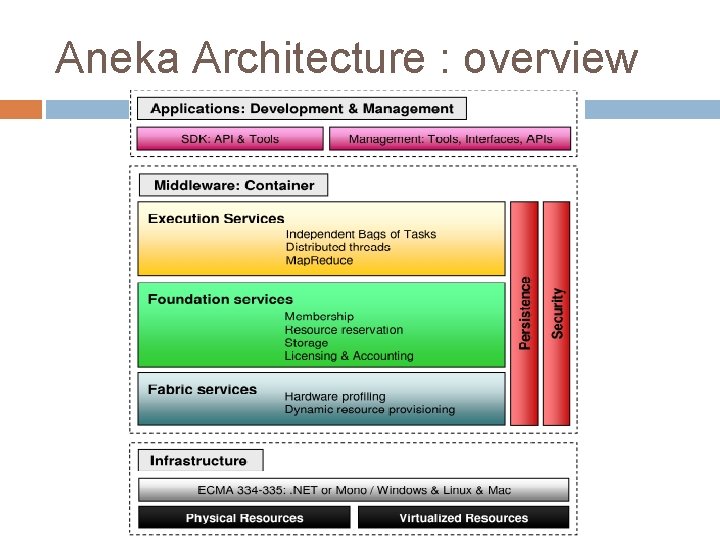 Aneka Architecture : overview

Applications: Development & Management

SDK: API & Tools

Management: Tools, Interfaces, APIs

Middleware: Container

Execution Services

Independent Bags of Tasks
Distributed threads
MapReduce

Foundation services

Membership
Resource reservation
Storage
Licensing & Accounting

Fabric services

Hardware profiling
Dynamic resource provisioning

Persistence

Security

Infrastructure

ECMA 334-335: .NET or Mono / Windows & Linux & Mac

Physical Resources

Virtualized Resources